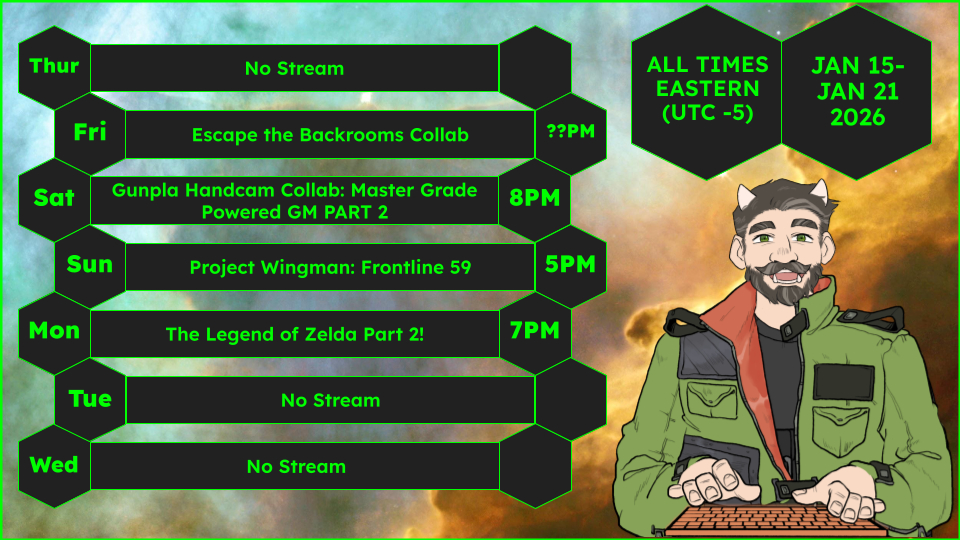 Thur No Stream

Fri Escape the Backrooms Collab ??PM

Sat Gunpla Handcam Collab: Master Grade Powered GM PART 2 8PM

Sun Project Wingman: Frontline 59 5PM

Mon The Legend of Zelda Part 2! 7PM

Tue No Stream

Wed No Stream

ALL TIMES EASTERN (UTC -5)

JAN 15- JAN 21 2026